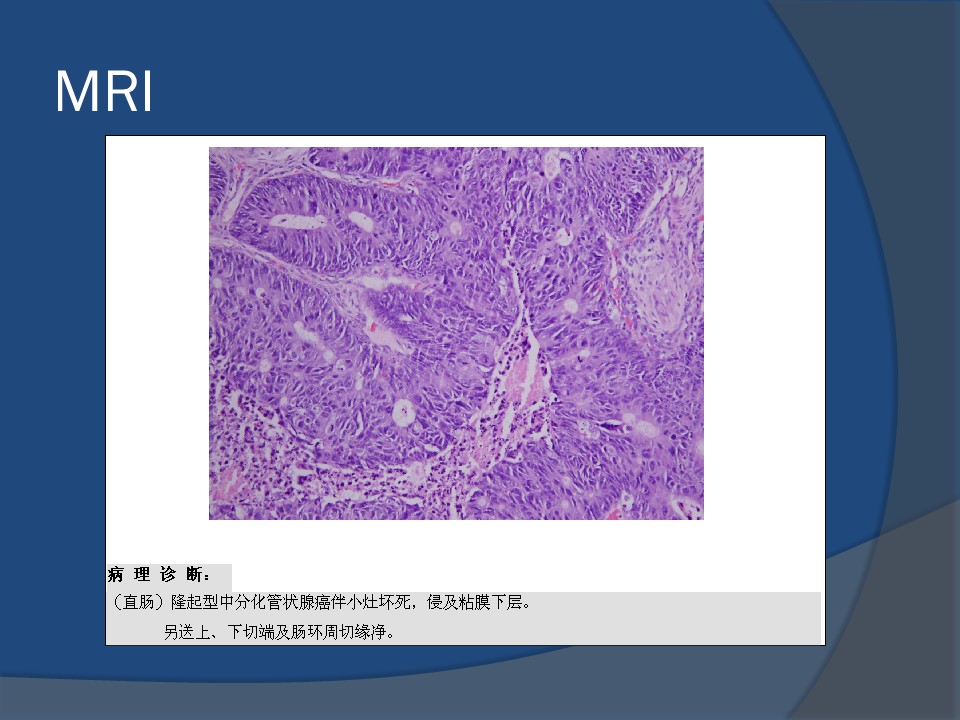 MRI

病 理 诊 断：

（直肠）隆起型中分化管状腺癌伴小灶坏死，侵及粘膜下层。

另送上、下切端及肠环周切缘净。